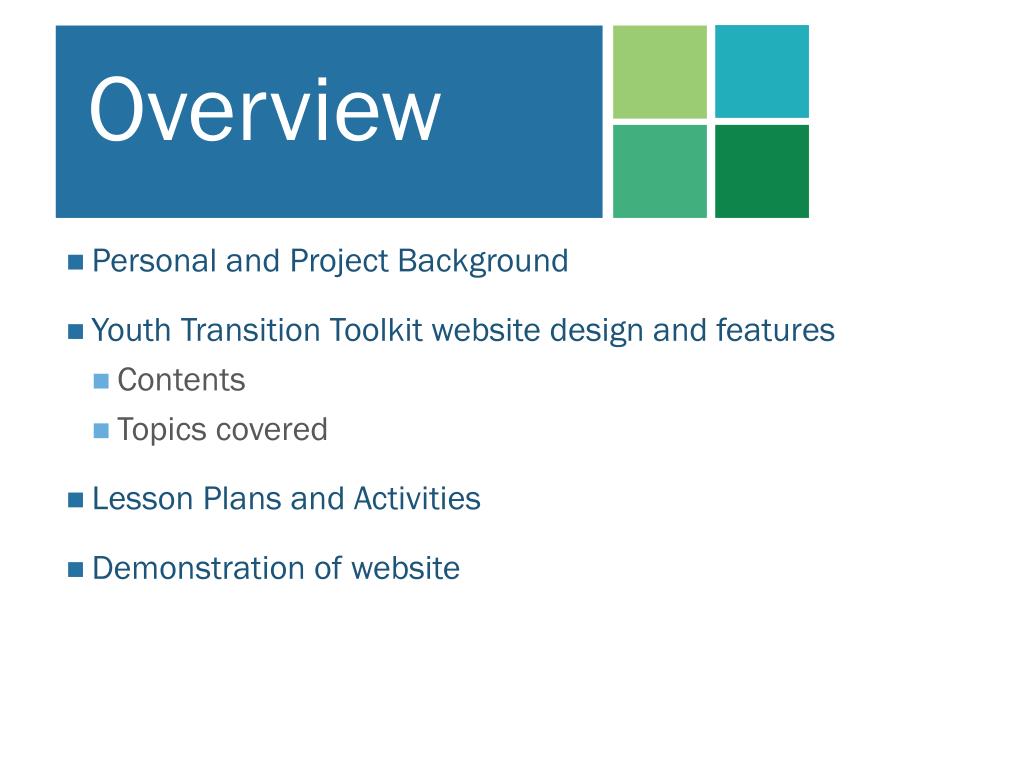 Overview

Personal and Project Background

Youth Transition Toolkit website design and features

Contents

Topics covered

Lesson Plans and Activities

Demonstration of website